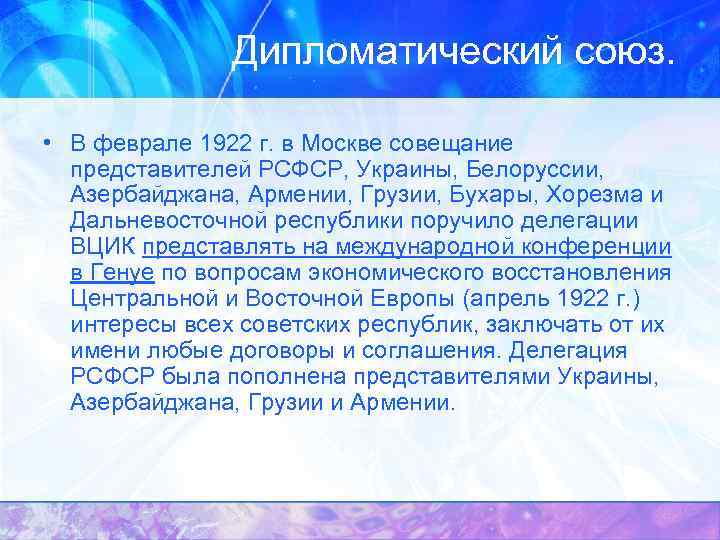 Дипломатический союз.

• В феврале 1922 г. в Москве совещание представителей РСФСР, Украины, Белоруссии, Азербайджана, Армении, Грузии, Бухары, Хорезма и Дальневосточной республики поручило делегации ВЦИК представлять на международной конференции в Генуе по вопросам экономического восстановления Центральной и Восточной Европы (апрель 1922 г.) интересы всех советских республик, заключать от их имени любые договоры и соглашения. Делегация РСФСР была пополнена представителями Украины, Азербайджана, Грузии и Армении.